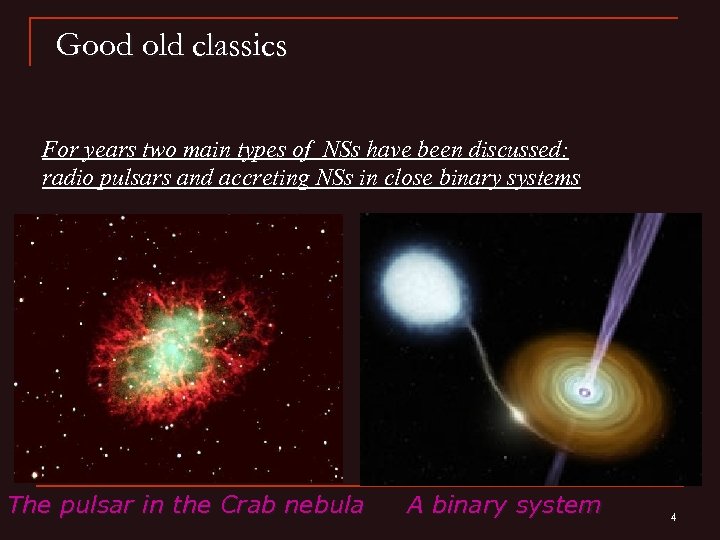 Good old classics

For years two main types of NSs have been discussed: radio pulsars and accreting NSs in close binary systems

The pulsar in the Crab nebula

A binary system

4